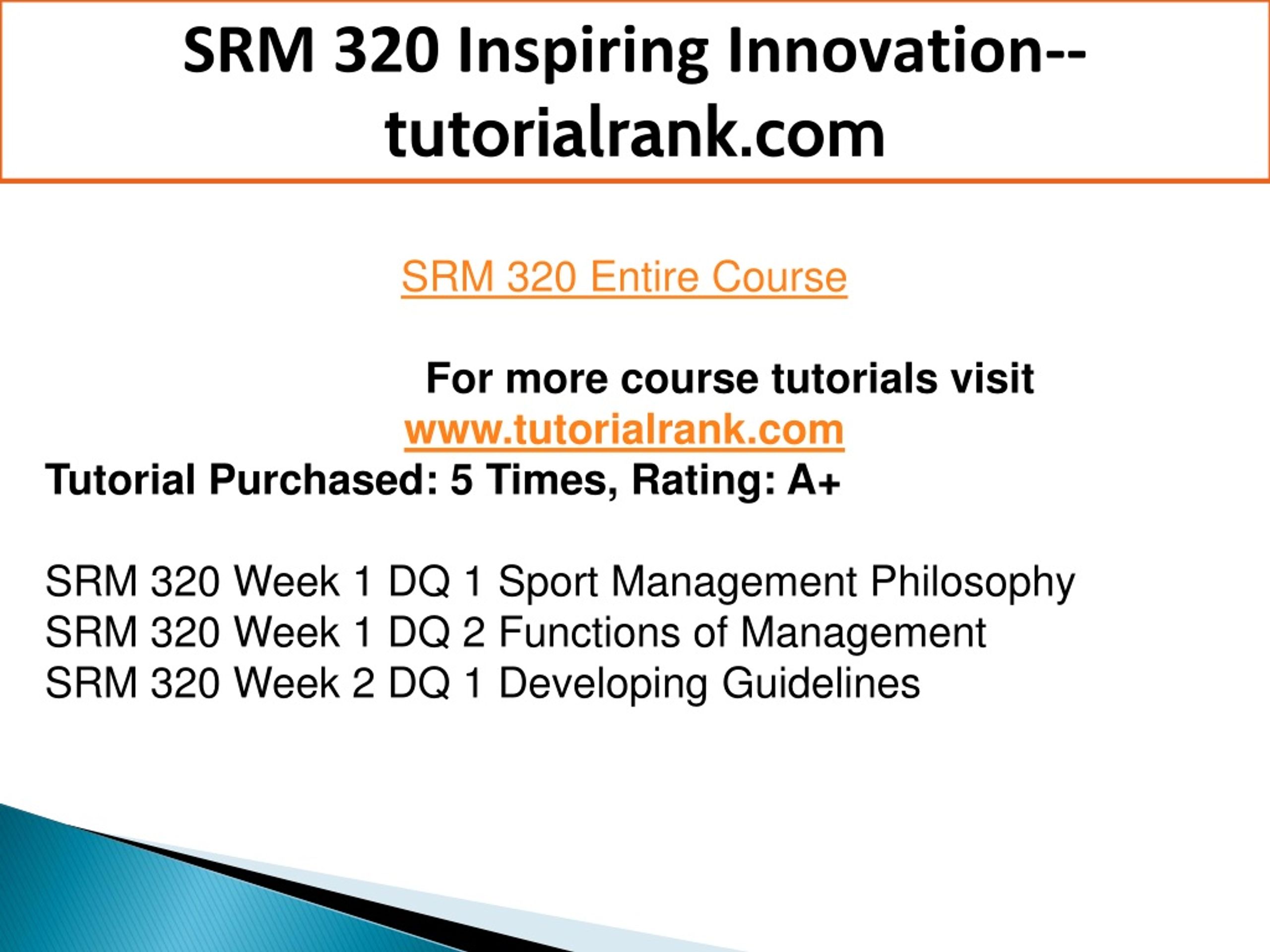 SRM 320 Inspiring Innovation--tutorialrank.com

SRM 320 Entire Course

For more course tutorials visit
www.tutorialrank.com
Tutorial Purchased: 5 Times, Rating: A+

SRM 320 Week 1 DQ 1 Sport Management Philosophy
SRM 320 Week 1 DQ 2 Functions of Management
SRM 320 Week 2 DQ 1 Developing Guidelines